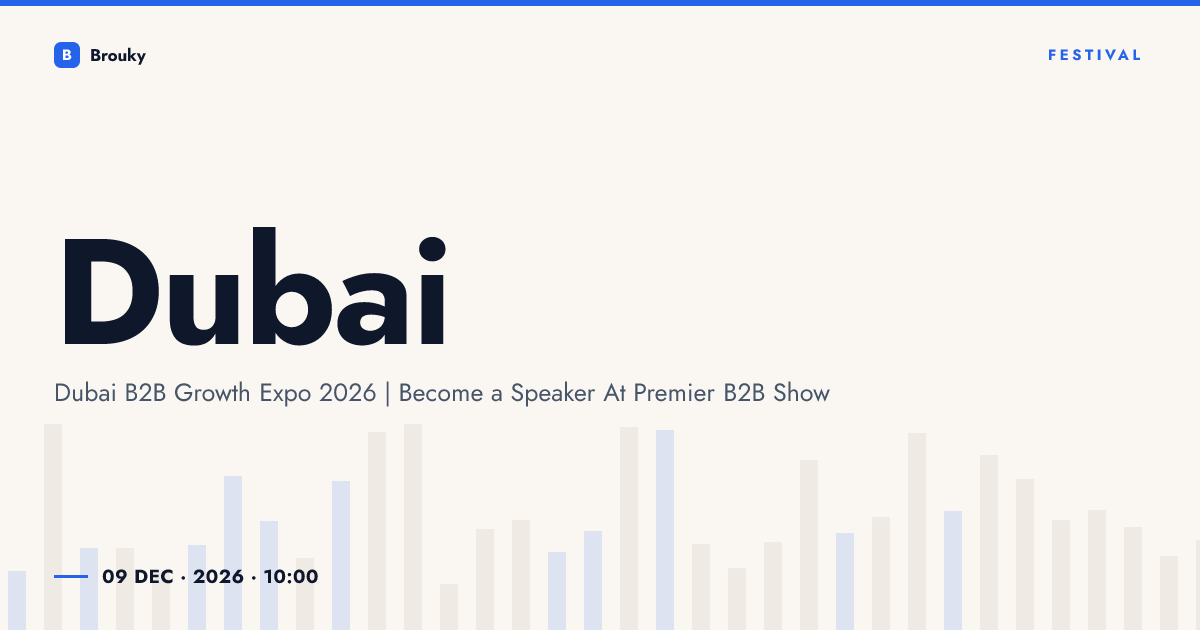 B Brouky

FESTIVAL

Dubai

Dubai B2B Growth Expo 2026 | Become a Speaker At Premier B2B Show

09 DEC · 2026 · 10:00